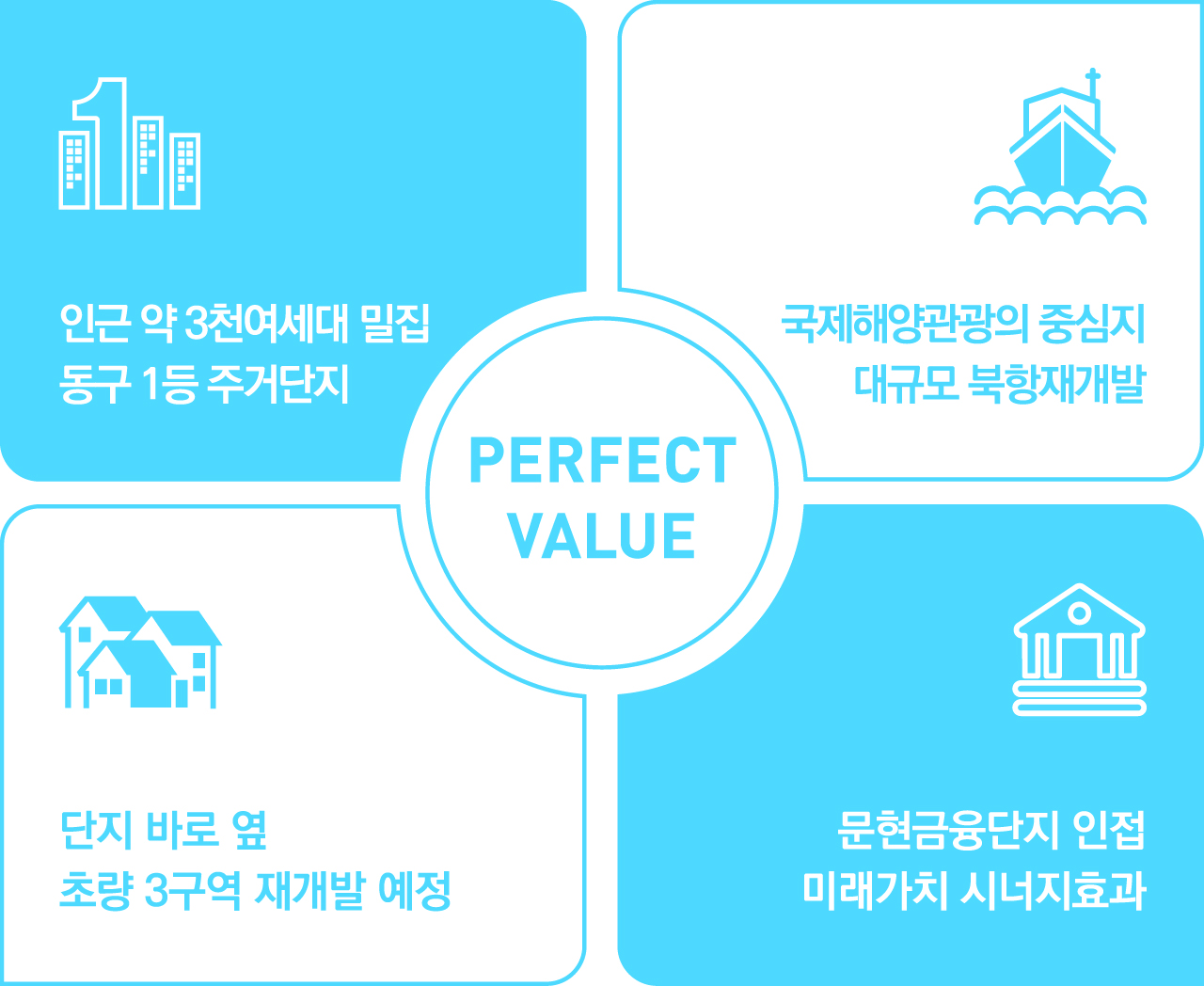 인근 약 3천여세대 밀집
동구 1등 주거단지

국제해양관광의 중심지
대규모 북항재개발

PERFECT
VALUE

단지 바로 옆
초량 3구역 재개발 예정

문현금융단지 인접
미래가치 시너지효과